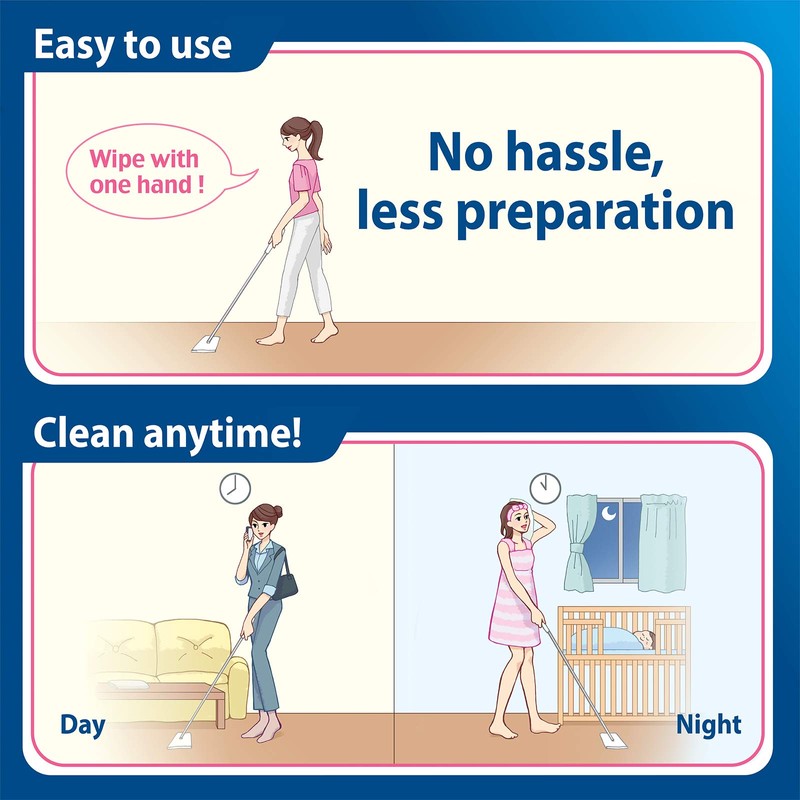 Easy to use

Wipe with one hand !

No hassle, less preparation

Clean anytime!

Day

Night